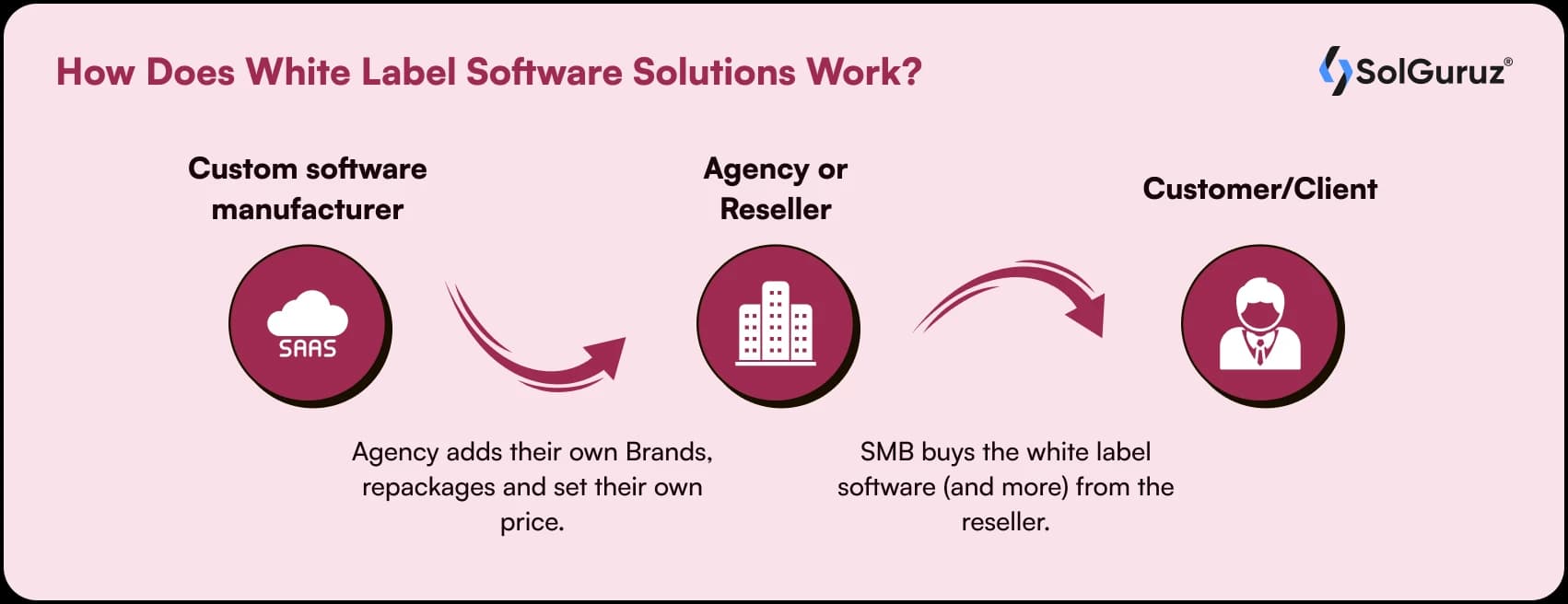 How Does White Label Software Solutions Work?

SolGuruz®

Custom software manufacturer

SAAS

Agency or Reseller

Customer/Client

Agency adds their own Brands, repackages and set their own price.

SMB buys the white label software (and more) from the reseller.